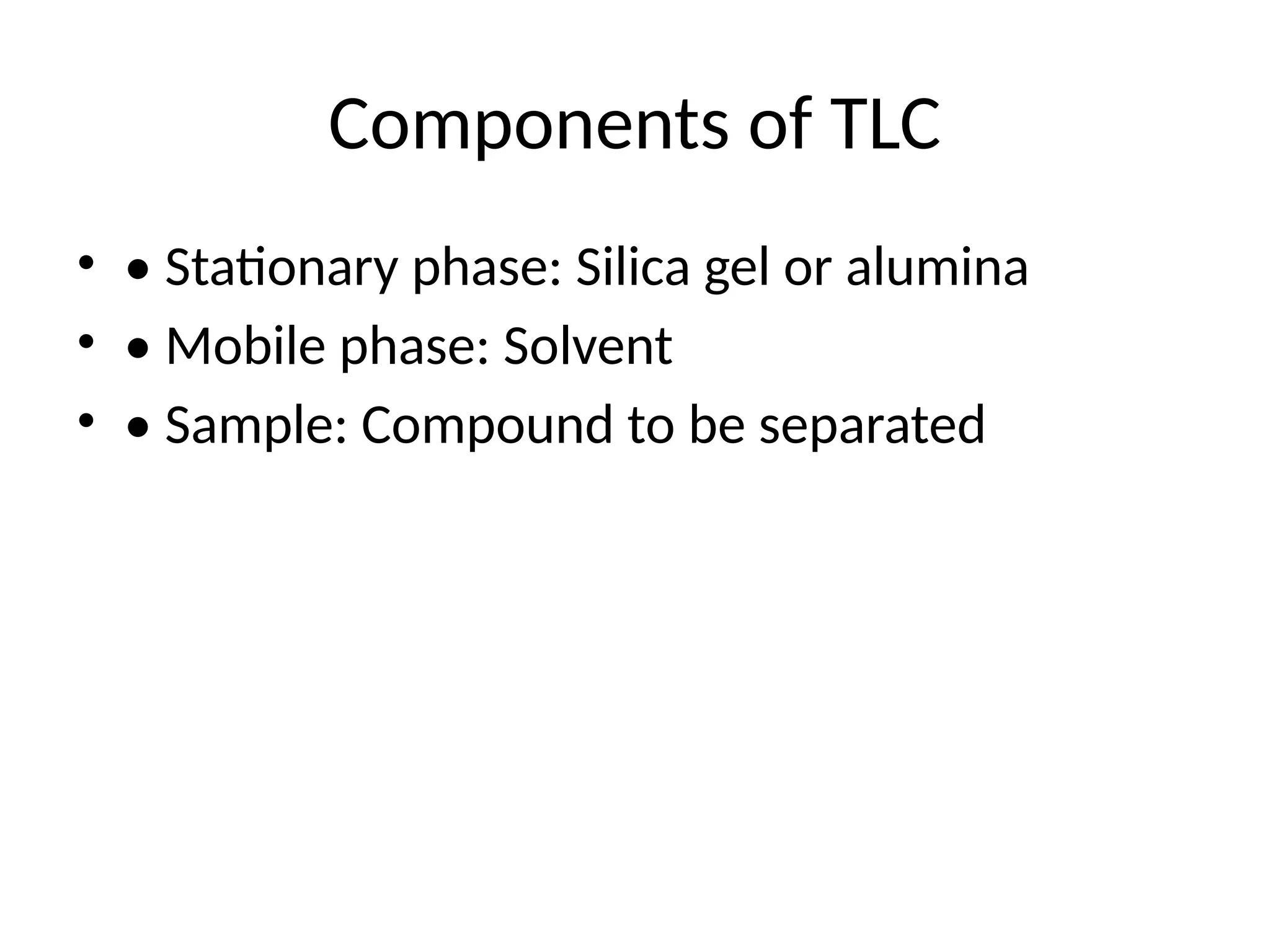 Components of TLC

• • Stationary phase: Silica gel or alumina
• • Mobile phase: Solvent
• • Sample: Compound to be separated